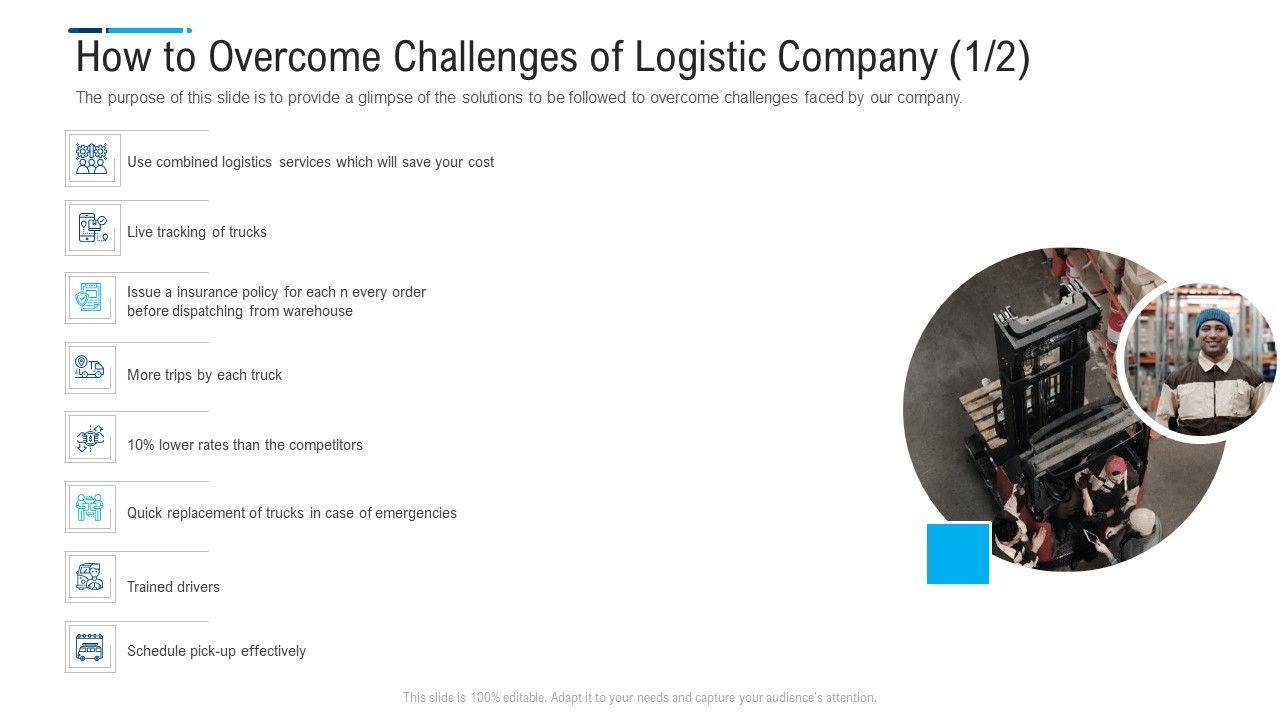 How to Overcome Challenges of Logistic Company (1/2)

The purpose of this slide is to provide a glimpse of the solutions to be followed to overcome challenges faced by our company.

Use combined logistics services which will save your cost

Live tracking of trucks

Issue a insurance policy for each n every order before dispatching from warehouse

More trips by each truck

10% lower rates than the competitors

Quick replacement of trucks in case of emergencies

Trained drivers

Schedule pick-up effectively

This slide is 100% editable. Adapt it to your needs and capture your audience's attention.